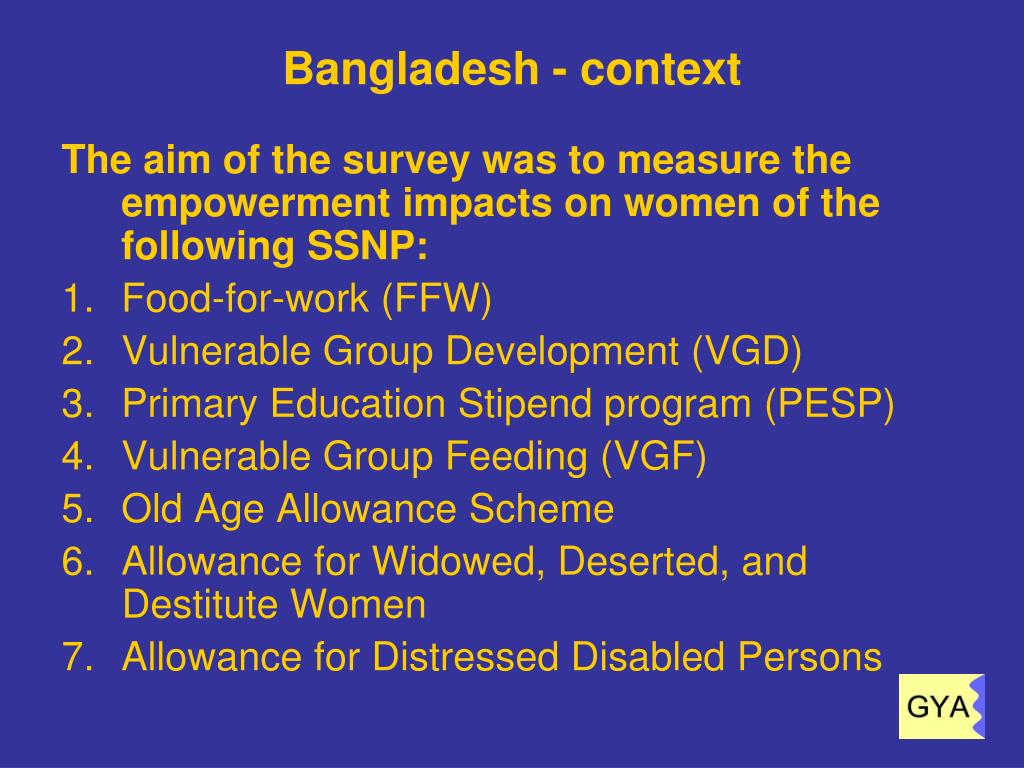 Bangladesh - context

The aim of the survey was to measure the empowerment impacts on women of the following SSNP:

1. Food-for-work (FFW)
2. Vulnerable Group Development (VGD)
3. Primary Education Stipend program (PESP)
4. Vulnerable Group Feeding (VGF)
5. Old Age Allowance Scheme
6. Allowance for Widowed, Deserted, and Destitute Women
7. Allowance for Distressed Disabled Persons

GYA